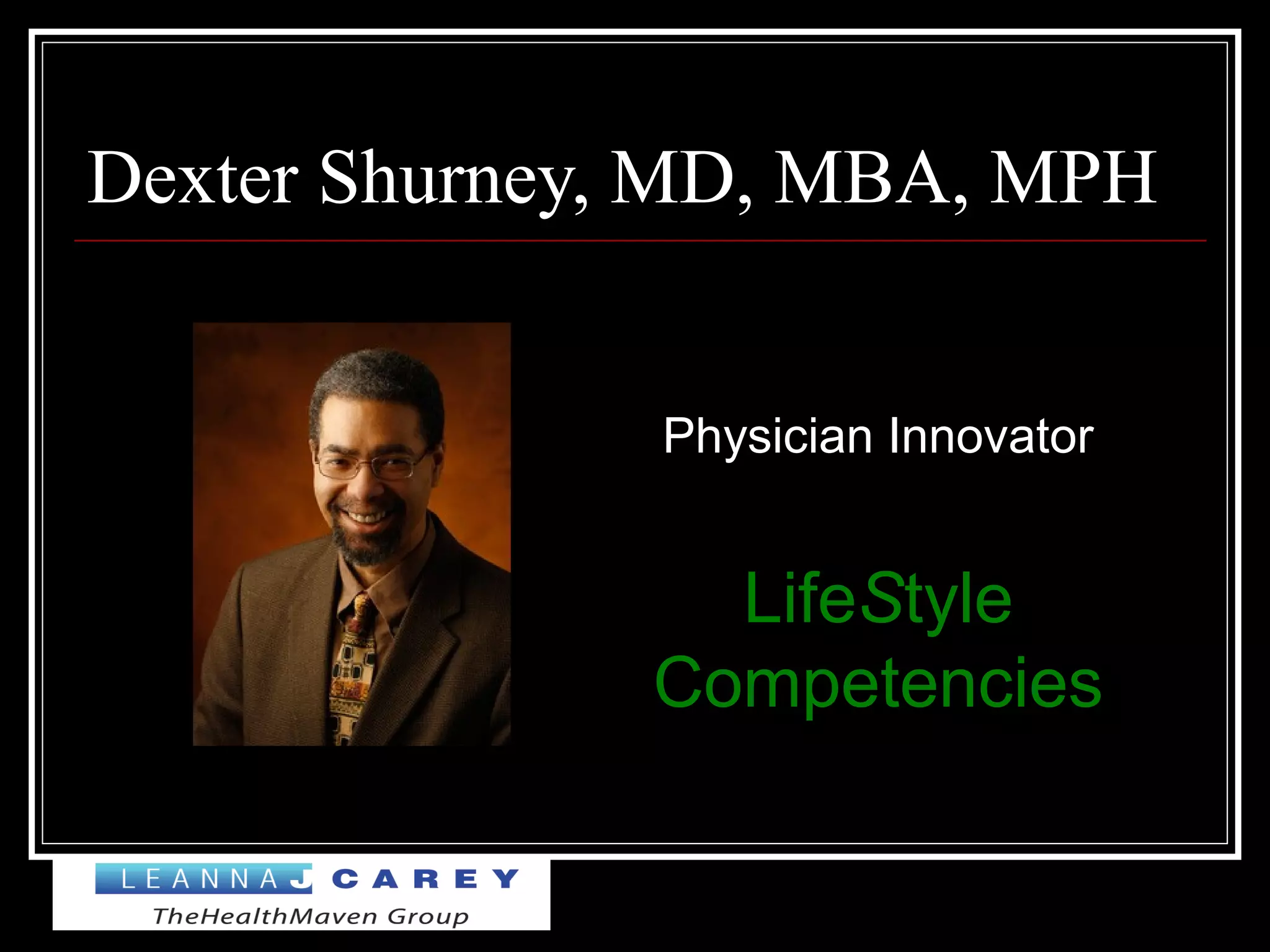 Dexter Shurney, MD, MBA, MPH

Physician Innovator

LifeStyle Competencies

LEANNA J CAREY
TheHealthMaven Group